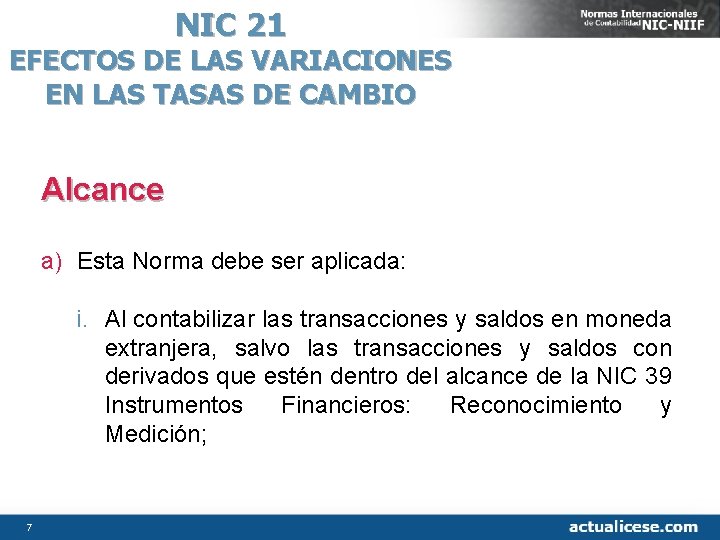 NIC 21
EFECTOS DE LAS VARIACIONES EN LAS TASAS DE CAMBIO

Normas Internacionales de Contabilidad NIC-NIIF

Alcance

a) Esta Norma debe ser aplicada:

i. Al contabilizar las transacciones y saldos en moneda extranjera, salvo las transacciones y saldos con derivados que estén dentro del alcance de la NIC 39 Instrumentos Financieros: Reconocimiento y Medición;

7

actualicese.com